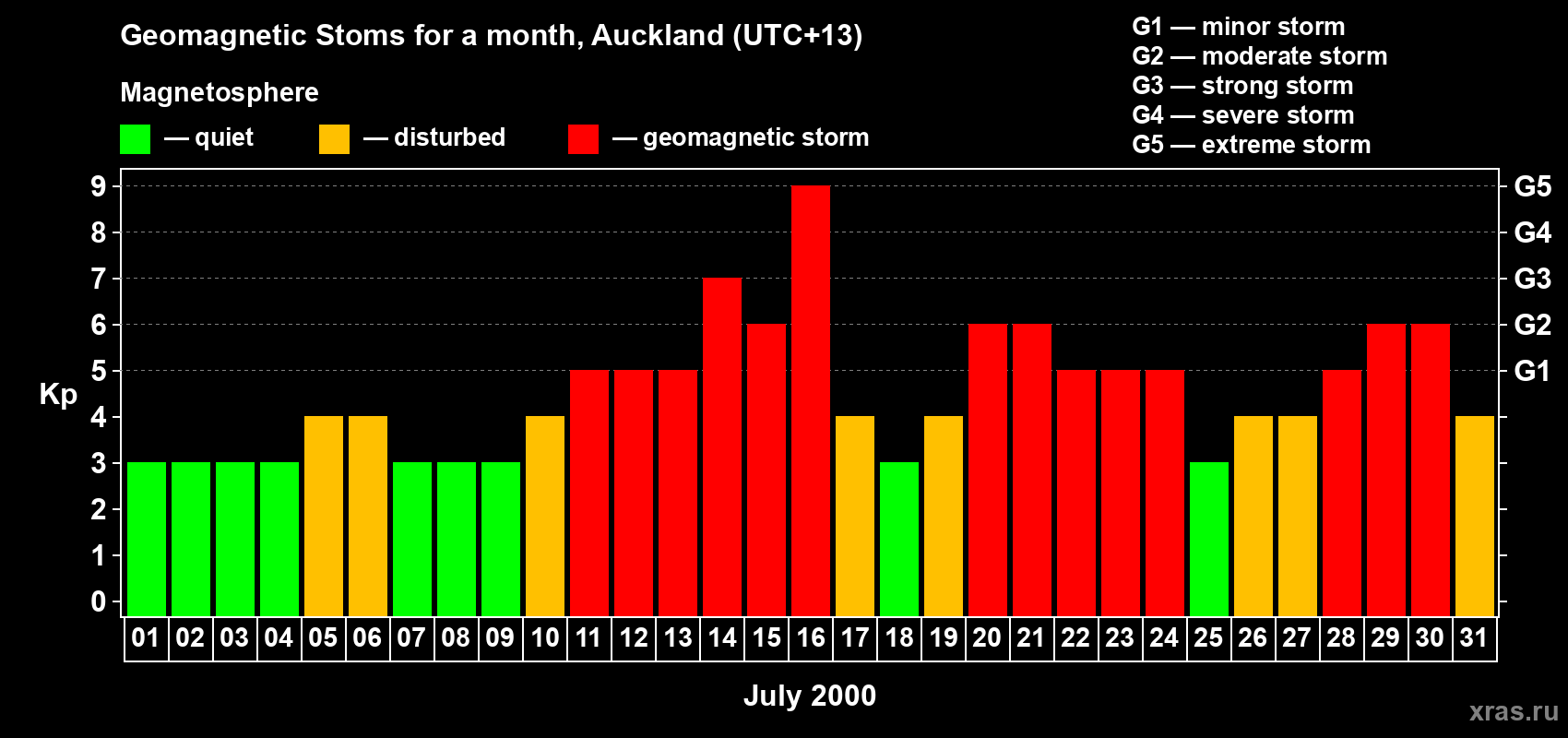 Geomagnetic Stoms for a month, Auckland (UTC+13)

Magnetosphere

— quiet — disturbed — geomagnetic storm

G1 — minor storm
G2 — moderate storm
G3 — strong storm
G4 — severe storm
G5 — extreme storm

Kp

9
8
7
6
5
4
3
2
1
0

G5
G4
G3
G2
G1

01 02 03 04 05 06 07 08 09 10 11 12 13 14 15 16 17 18 19 20 21 22 23 24 25 26 27 28 29 30 31

July 2000

xras.ru